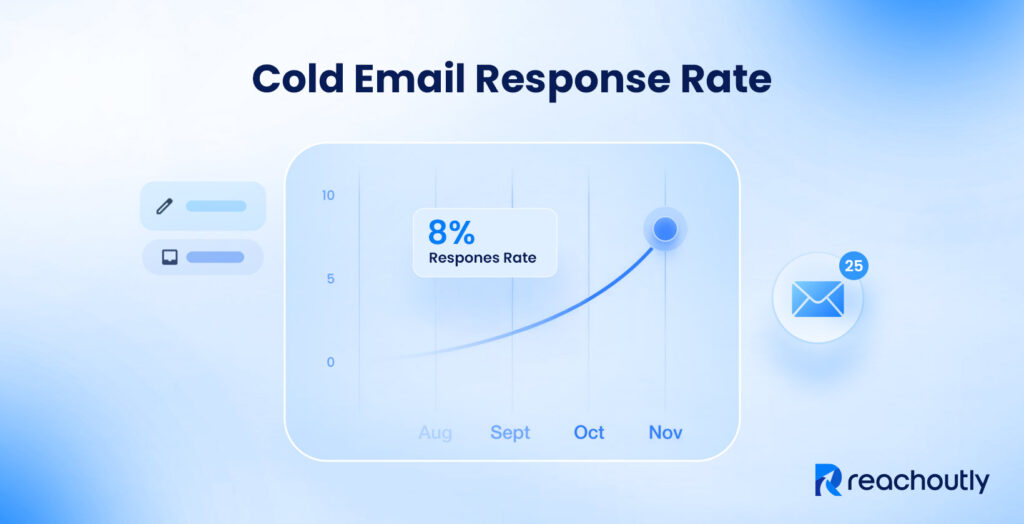 Cold Email Response Rate

10

5

0

8%
Respones Rate

Aug Sept Oct Nov

25

reachoutly